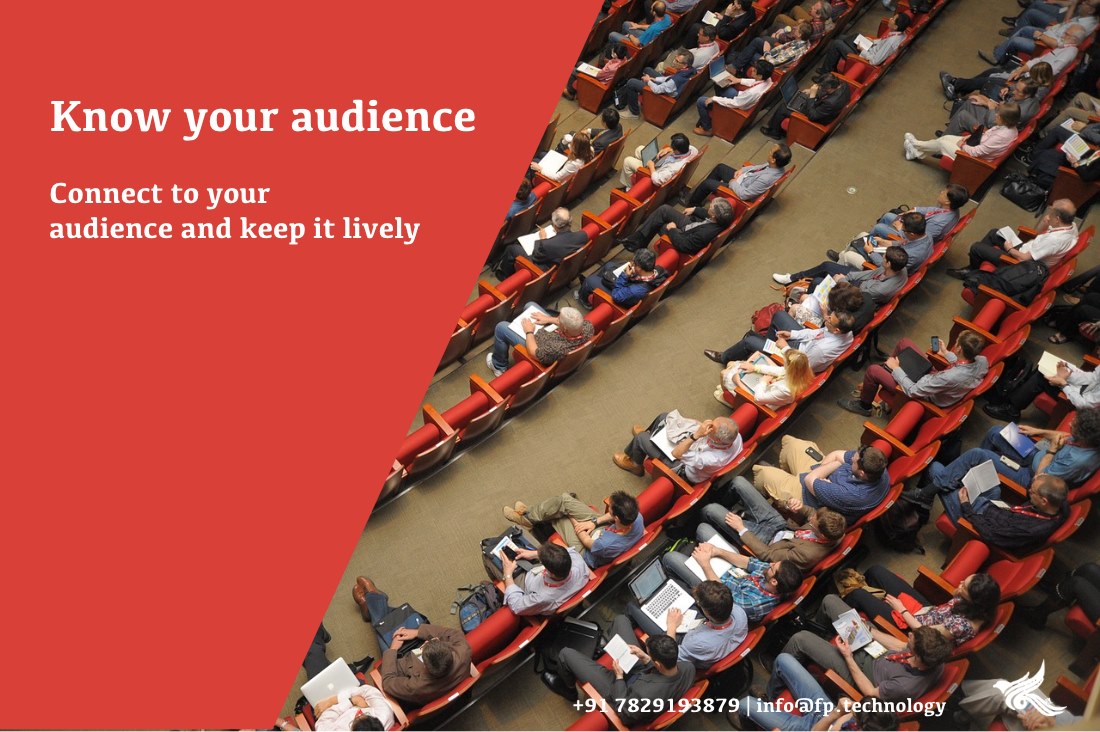 Know your audience

Connect to your audience and keep it lively

+91 7829193879 | info@fp.technology